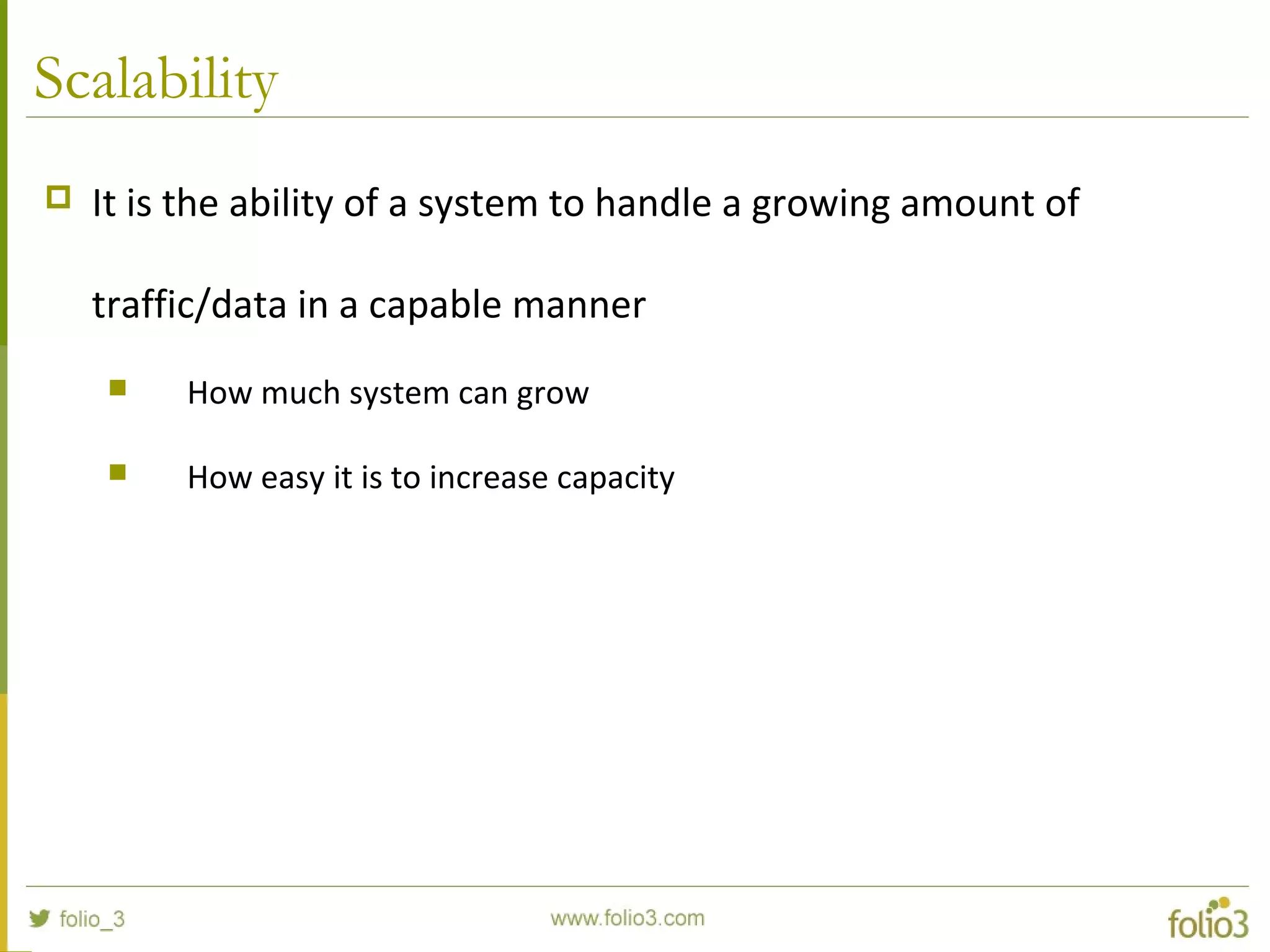 Scalability

It is the ability of a system to handle a growing amount of traffic/data in a capable manner

How much system can grow

How easy it is to increase capacity

folio_3

www.folio3.com

folio3